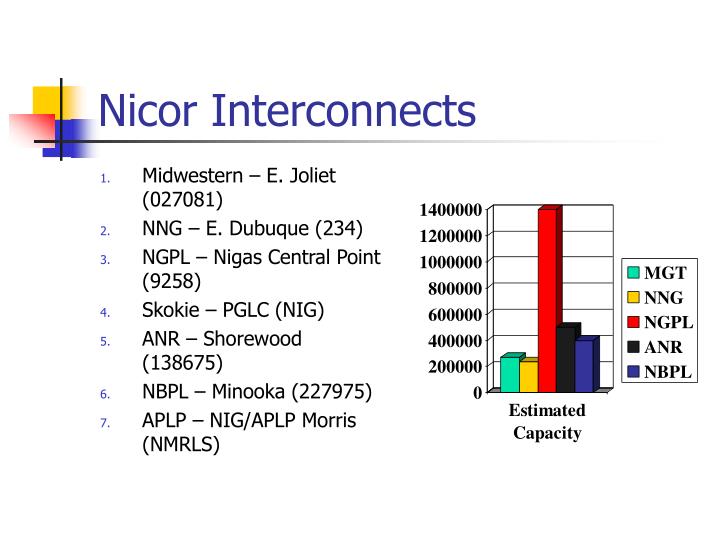 Nicor Interconnects

1. Midwestern – E. Joliet (027081)
2. NNG – E. Dubuque (234)
3. NGPL – Nigas Central Point (9258)
4. Skokie – PGLC (NIG)
5. ANR – Shorewood (138675)
6. NBPL – Minooka (227975)
7. APLP – NIG/APLP Morris (NMRLS)

1400000
1200000
1000000
800000
600000
400000
200000
0

Estimated Capacity

MGT
NNG
NGPL
ANR
NBPL